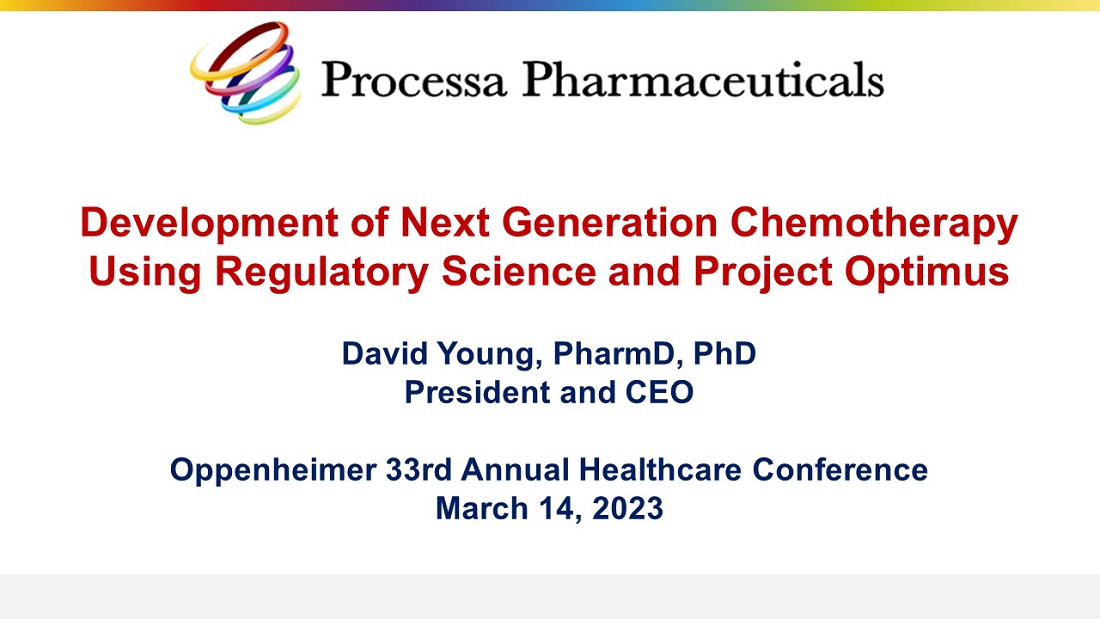 Processa Pharmaceuticals

Development of Next Generation Chemotherapy Using Regulatory Science and Project Optimus

David Young, PharmD, PhD
President and CEO

Oppenheimer 33rd Annual Healthcare Conference
March 14, 2023